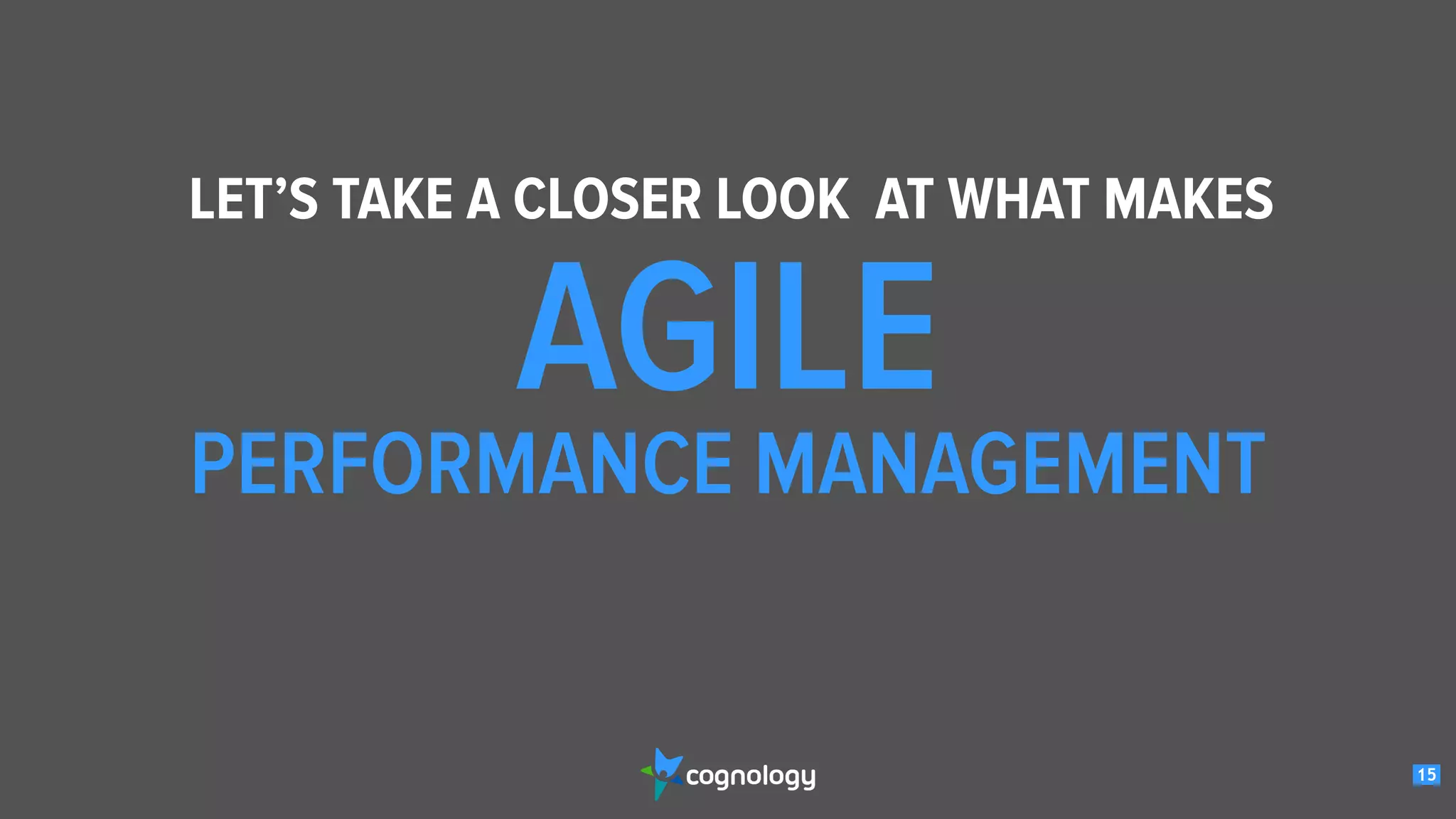 LET'S TAKE A CLOSER LOOK AT WHAT MAKES

AGILE

PERFORMANCE MANAGEMENT

cognology

15